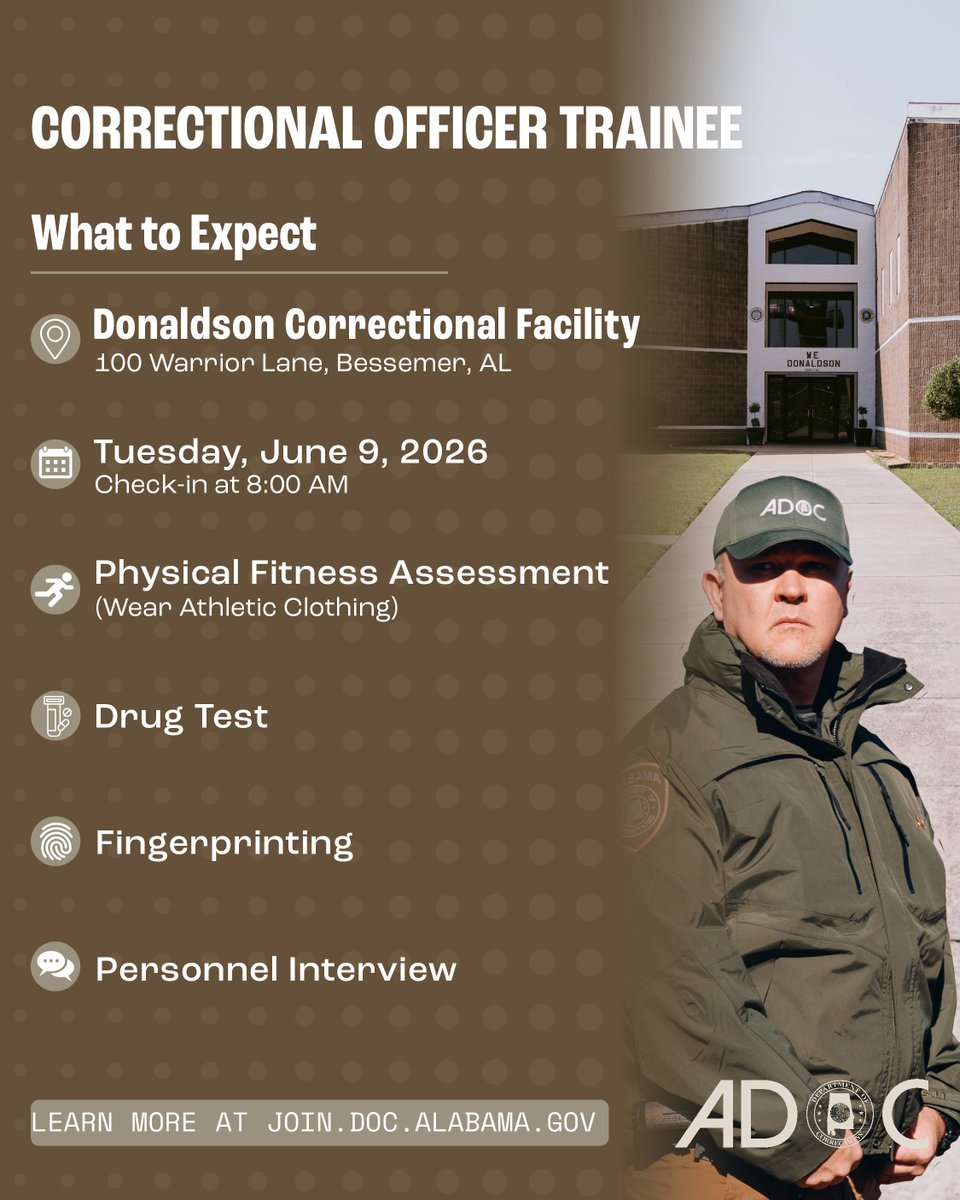 CORRECTIONAL OFFICER TRAINEE

What to Expect

Donaldson Correctional Facility
100 Warrior Lane, Bessemer, AL

Tuesday, June 9, 2026
Check-in at 8:00 AM

Physical Fitness Assessment
(Wear Athletic Clothing)

Drug Test

Fingerprinting

Personnel Interview

LEARN MORE AT JOIN.DOC.ALABAMA.GOV

WE DONALDSON

ADOC

ALABAMA

ADOC